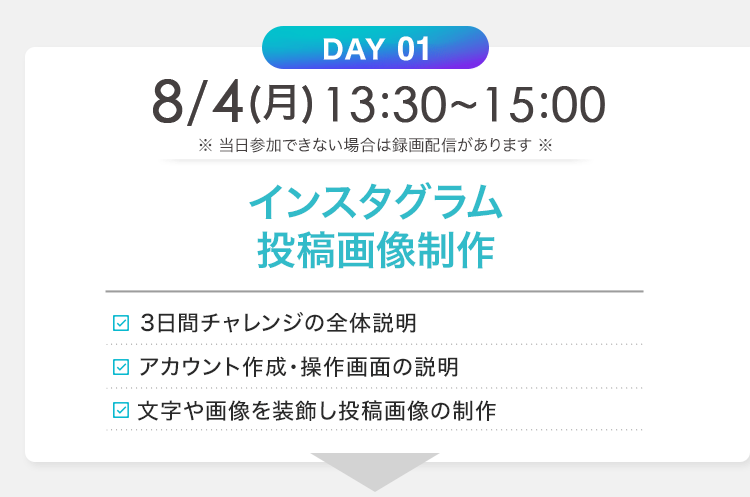 DAY 01

8/4(月) 13:30~15:00

※ 当日参加できない場合は録画配信があります ※

インスタグラム
投稿画像制作

☑ 3日間チャレンジの全体説明

☑ アカウント作成・操作画面の説明

☑ 文字や画像を装飾し投稿画像の制作